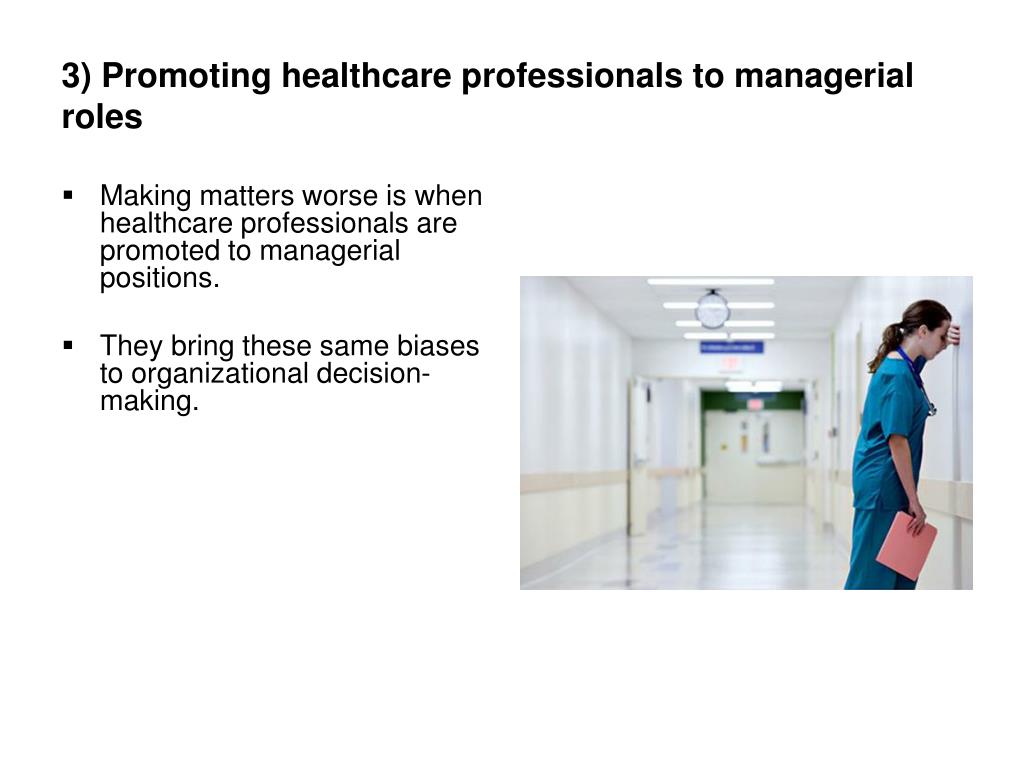 3) Promoting healthcare professionals to managerial roles

▪ Making matters worse is when healthcare professionals are promoted to managerial positions.

▪ They bring these same biases to organizational decision-making.